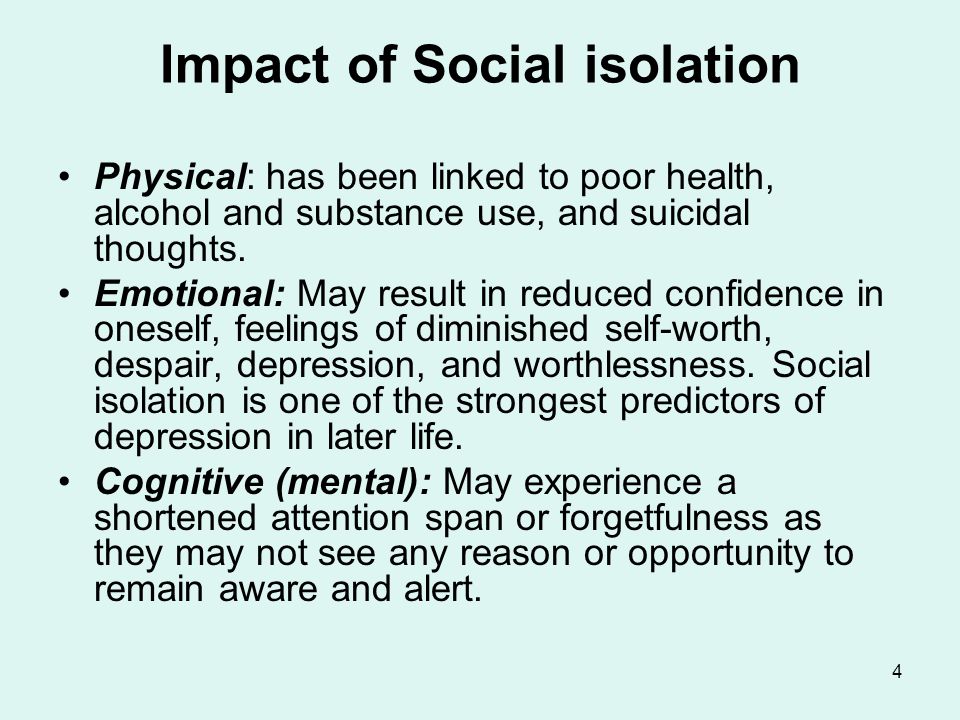 Impact of Social isolation

• Physical: has been linked to poor health, alcohol and substance use, and suicidal thoughts.
• Emotional: May result in reduced confidence in oneself, feelings of diminished self-worth, despair, depression, and worthlessness. Social isolation is one of the strongest predictors of depression in later life.
• Cognitive (mental): May experience a shortened attention span or forgetfulness as they may not see any reason or opportunity to remain aware and alert.

4